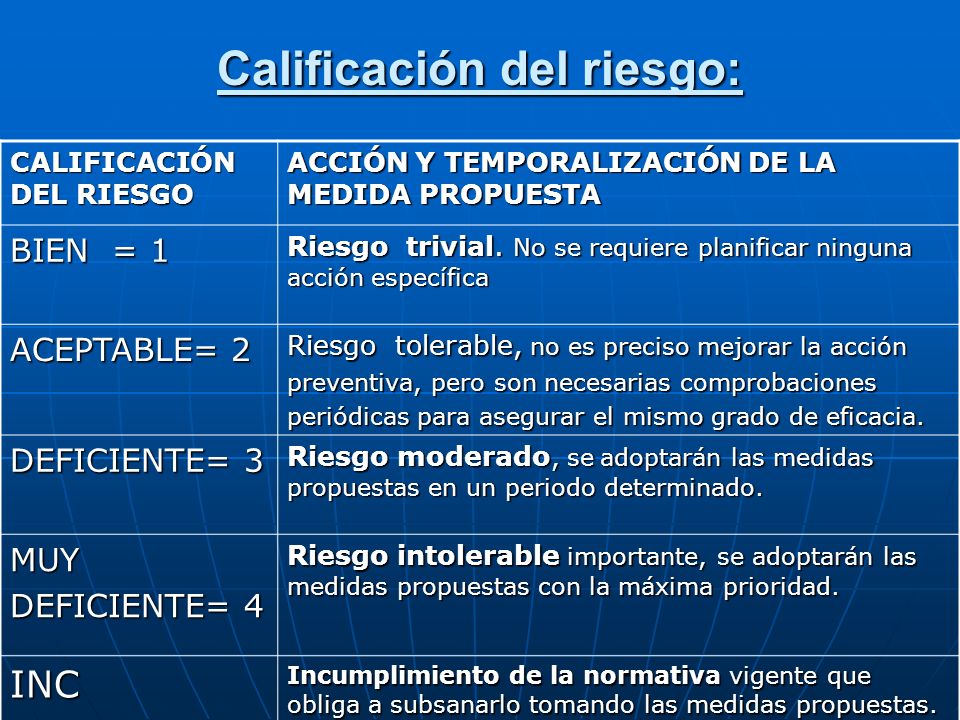 Calificación del riesgo:

| CALIFICACIÓN DEL RIESGO | ACCIÓN Y TEMPORALIZACIÓN DE LA MEDIDA PROPUESTA |
|---|---|
| BIEN = 1 | Riesgo trivial. No se requiere planificar ninguna acción específica |
| ACEPTABLE= 2 | Riesgo tolerable, no es preciso mejorar la acción preventiva, pero son necesarias comprobaciones periódicas para asegurar el mismo grado de eficacia. |
| DEFICIENTE= 3 | Riesgo moderado, se adoptarán las medidas propuestas en un periodo determinado. |
| MUY DEFICIENTE= 4 | Riesgo intolerable importante, se adoptarán las medidas propuestas con la máxima prioridad. |
| INC | Incumplimiento de la normativa vigente que obliga a subsanarlo tomando las medidas propuestas. |